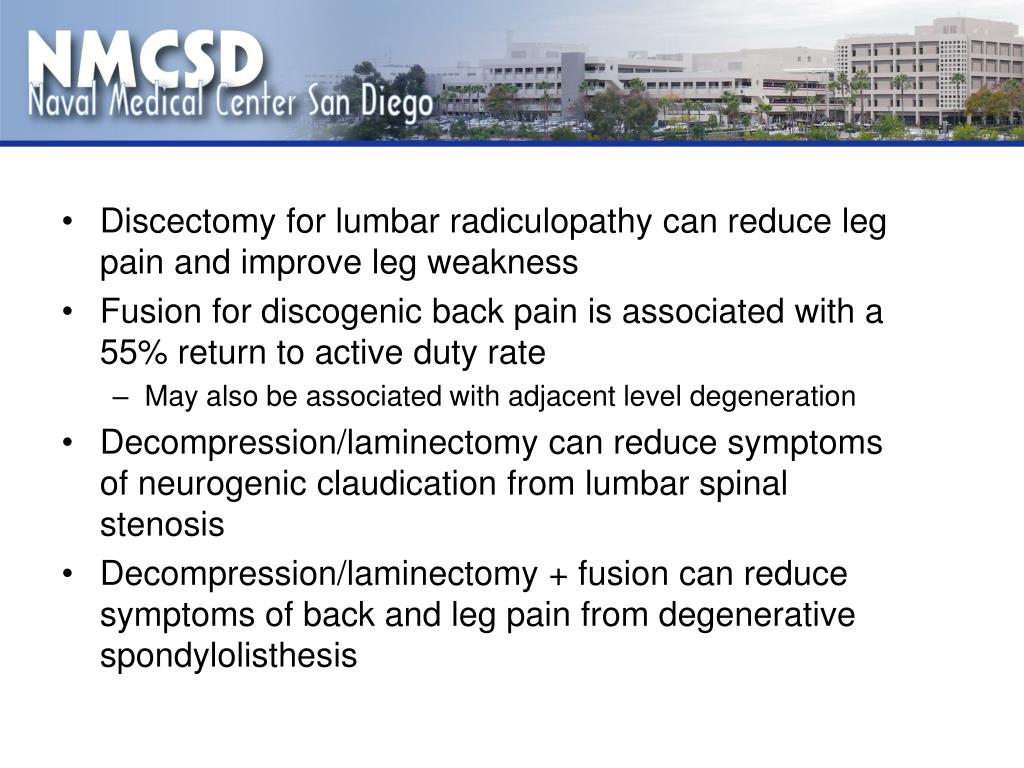 NMCSD
Naval Medical Center San Diego

• Discectomy for lumbar radiculopathy can reduce leg pain and improve leg weakness
• Fusion for discogenic back pain is associated with a 55% return to active duty rate
– May also be associated with adjacent level degeneration
• Decompression/laminectomy can reduce symptoms of neurogenic claudication from lumbar spinal stenosis
• Decompression/laminectomy + fusion can reduce symptoms of back and leg pain from degenerative spondylolisthesis